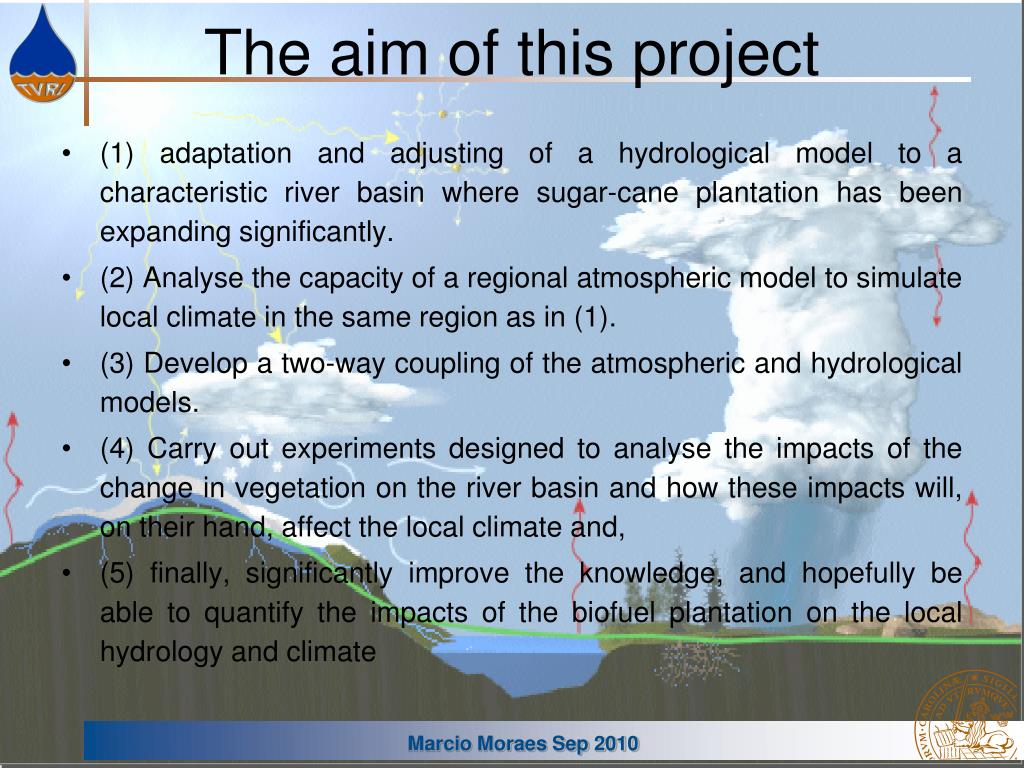 TVRL

The aim of this project

• (1) adaptation and adjusting of a hydrological model to a characteristic river basin where sugar-cane plantation has been expanding significantly.

• (2) Analyse the capacity of a regional atmospheric model to simulate local climate in the same region as in (1).

• (3) Develop a two-way coupling of the atmospheric and hydrological models.

• (4) Carry out experiments designed to analyse the impacts of the change in vegetation on the river basin and how these impacts will, on their hand, affect the local climate and,

• (5) finally, significantly improve the knowledge, and hopefully be able to quantify the impacts of the biofuel plantation on the local hydrology and climate

Marcio Moraes Sep 2010